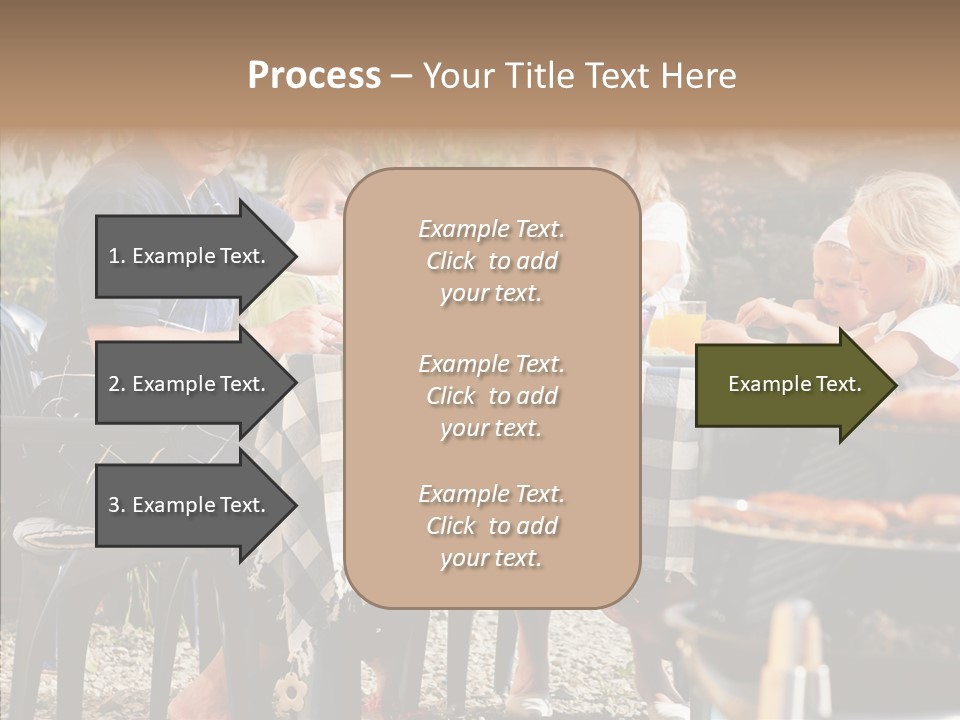 Process – Your Title Text Here

1. Example Text.

2. Example Text.

3. Example Text.

Example Text. Click to add your text.

Example Text. Click to add your text.

Example Text. Click to add your text.

Example Text.